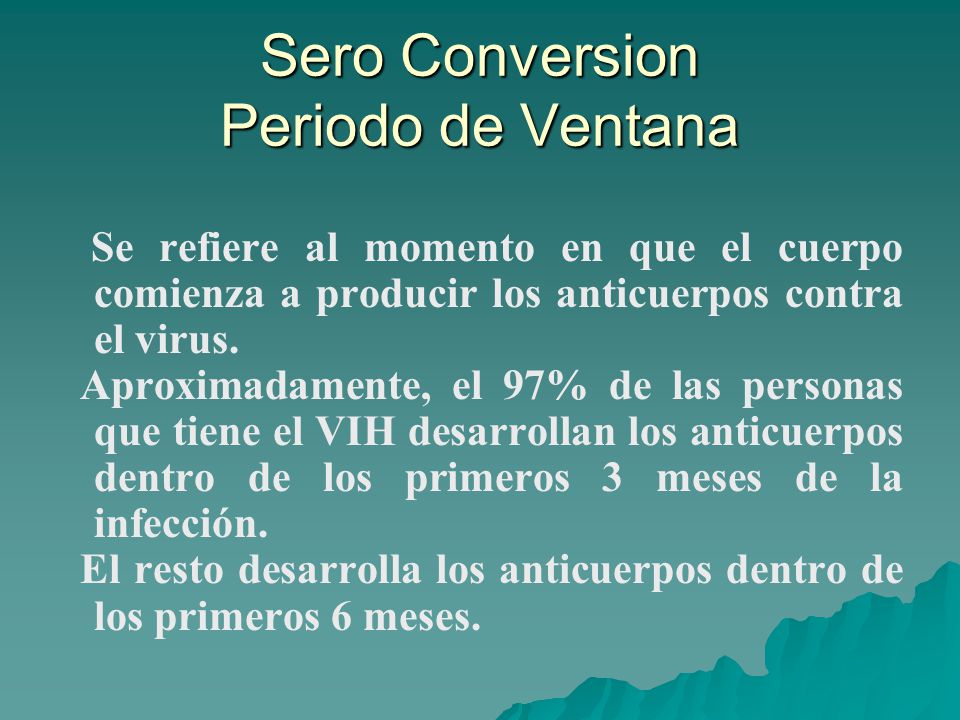 Sero Conversion
Periodo de Ventana

Se refiere al momento en que el cuerpo comienza a producir los anticuerpos contra el virus.

Aproximadamente, el 97% de las personas que tiene el VIH desarrollan los anticuerpos dentro de los primeros 3 meses de la infección.

El resto desarrolla los anticuerpos dentro de los primeros 6 meses.